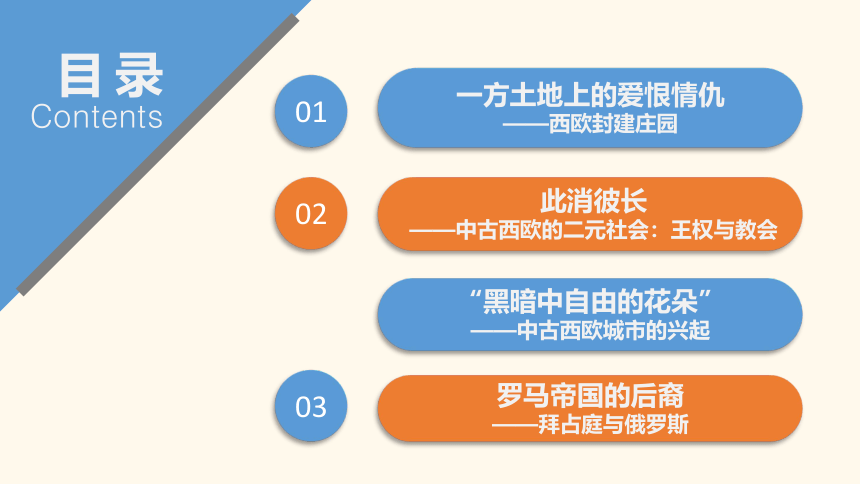 目录
Contents

01
一方土地上的爱恨情仇
——西欧封建庄园

02
此消彼长
——中古西欧的二元社会：王权与教会

“黑暗中自由的花朵”
——中古西欧城市的兴起

03
罗马帝国的后裔
——拜占庭与俄罗斯